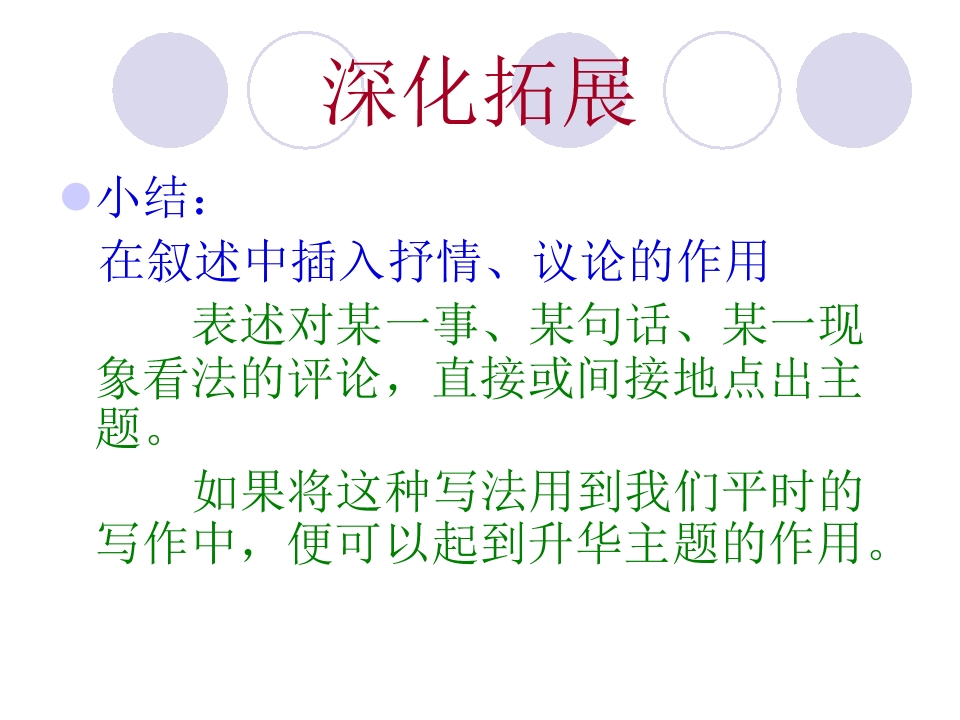 深化拓展

• 小结：

在叙述中插入抒情、议论的作用

表述对某一事、某句话、某一现象看法的评论，直接或间接地点出主题。

如果将这种写法用到我们平时的写作中，便可以起到升华主题的作用。